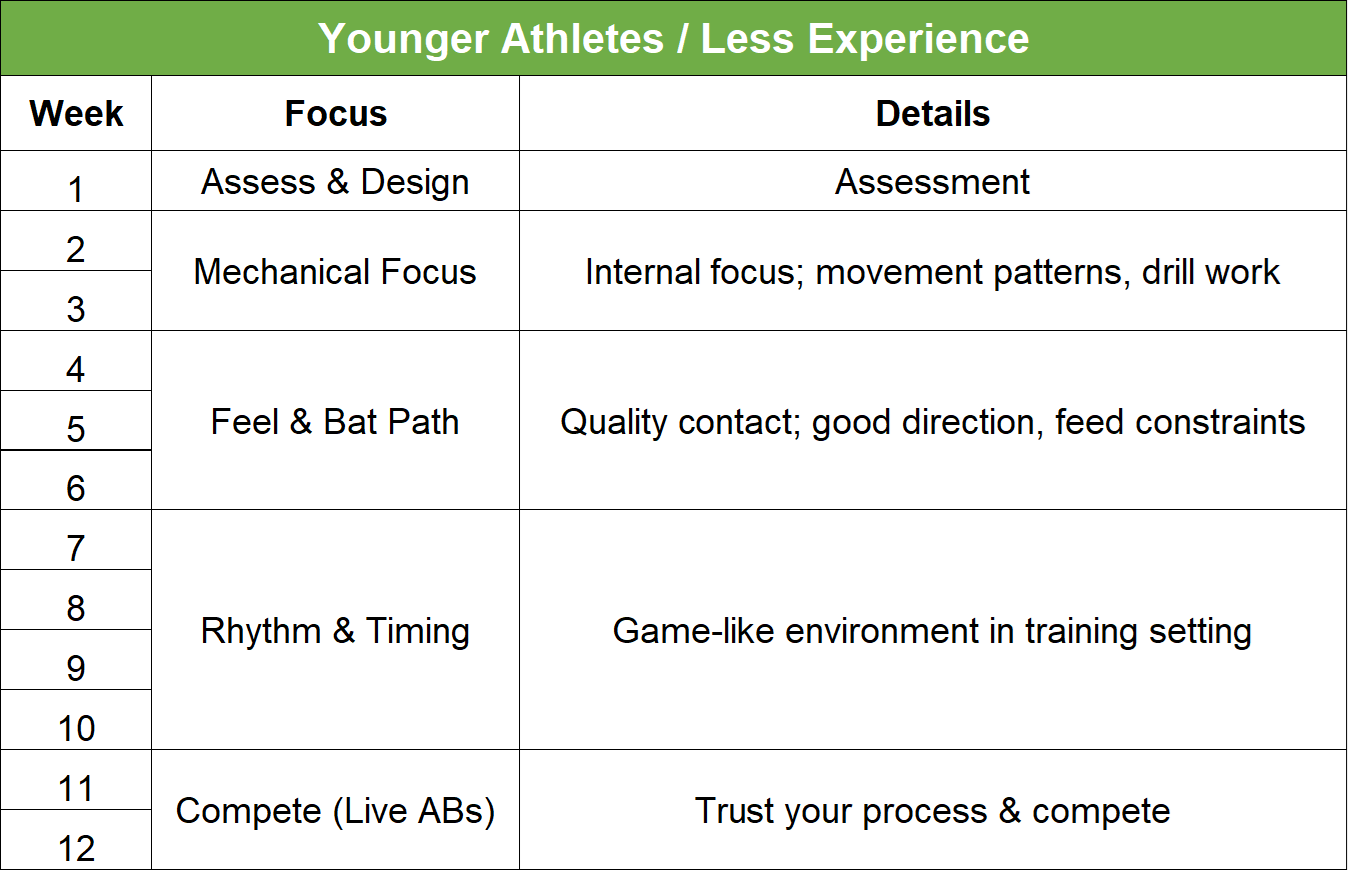 Younger Athletes / Less Experience

| Week | Focus | Details |
|---|---|---|
| 1 | Assess & Design | Assessment |
| 2 | Mechanical Focus | Internal focus; movement patterns, drill work |
| 3 | | |
| 4 | Feel & Bat Path | Quality contact; good direction, feed constraints |
| 5 | | |
| 6 | | |
| 7 | Rhythm & Timing | Game-like environment in training setting |
| 8 | | |
| 9 | | |
| 10 | | |
| 11 | Compete (Live ABs) | Trust your process & compete |
| 12 | | |